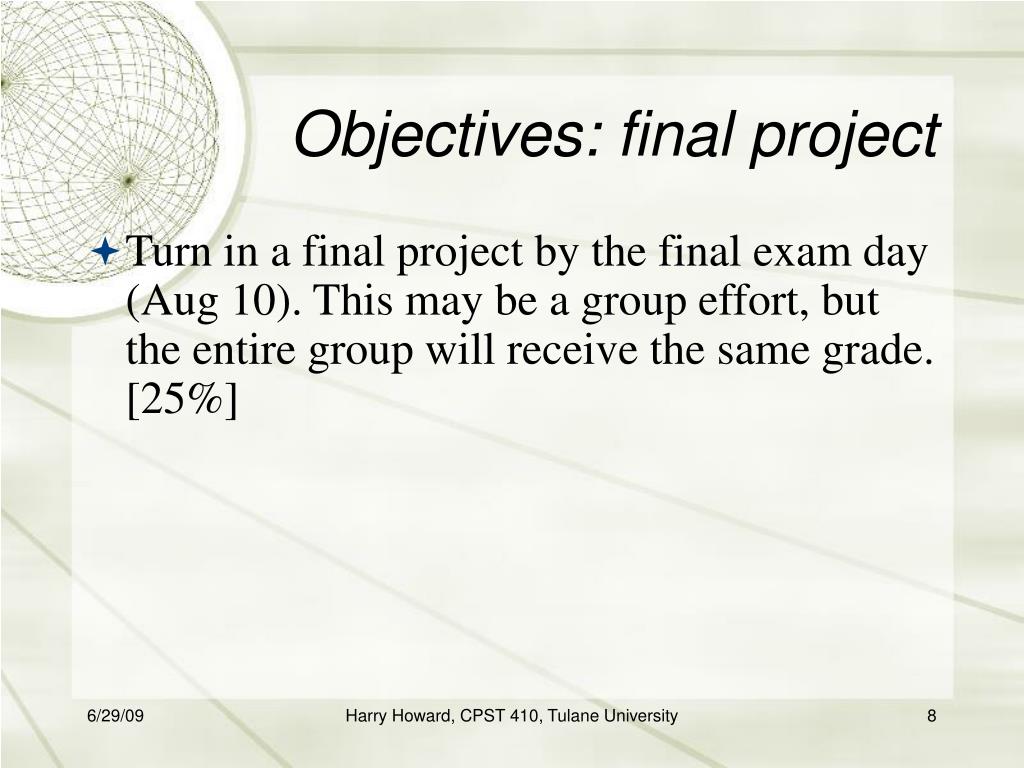 Objectives: final project

Turn in a final project by the final exam day (Aug 10). This may be a group effort, but the entire group will receive the same grade. [25%]

6/29/09

Harry Howard, CPST 410, Tulane University

8